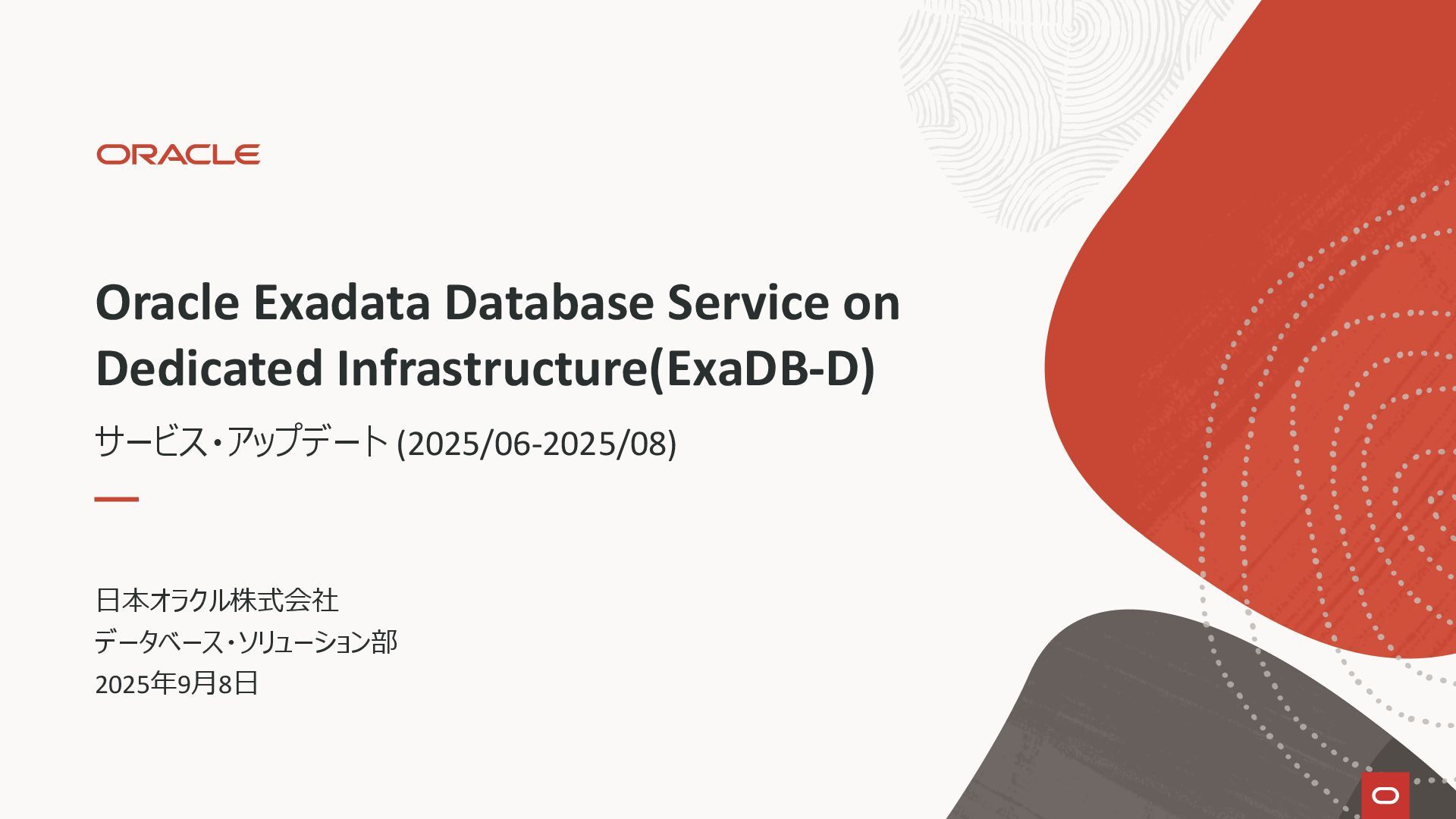 ORACLE

Oracle Exadata Database Service on Dedicated Infrastructure(ExaDB-D)

サービス・アップデート (2025/06-2025/08)

日本オラクル株式会社
データベース・ソリューション部
2025年9月8日